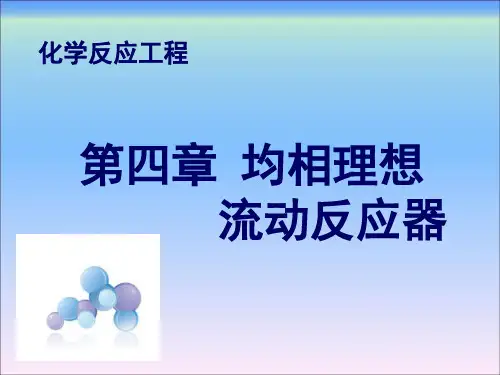 化学反应工程

第四章 均相理想流动反应器